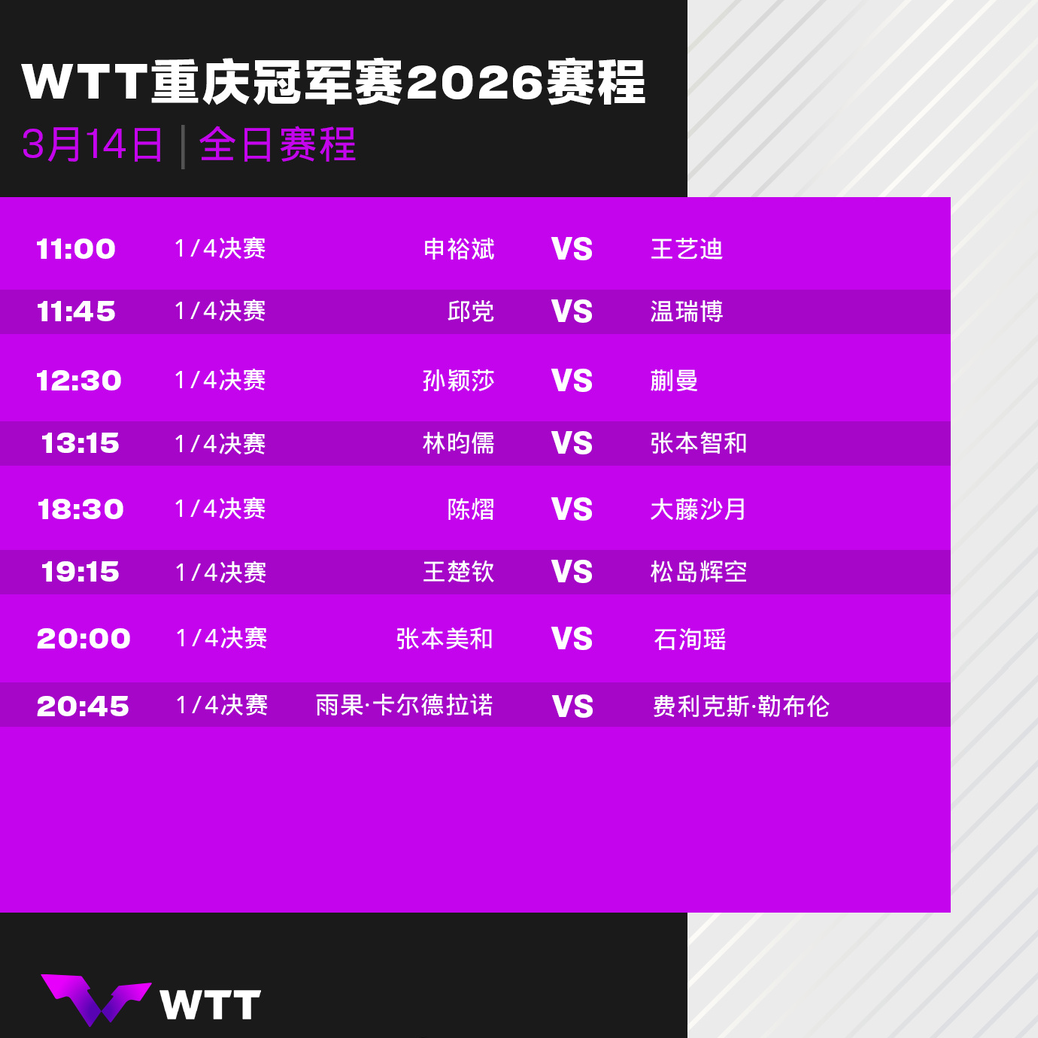 WTT重庆冠军赛2026赛程
3月14日 | 全日赛程

| | | | | |
|---|---|---|---|---|
| 11:00 | 1/4决赛 | 申裕斌 | VS | 王艺迪 |
| 11:45 | 1/4决赛 | 邱党 | VS | 温瑞博 |
| 12:30 | 1/4决赛 | 孙颖莎 | VS | 蒯曼 |
| 13:15 | 1/4决赛 | 林昀儒 | VS | 张本智和 |
| 18:30 | 1/4决赛 | 陈熠 | VS | 大藤沙月 |
| 19:15 | 1/4决赛 | 王楚钦 | VS | 松岛辉空 |
| 20:00 | 1/4决赛 | 张本美和 | VS | 石洵瑶 |
| 20:45 | 1/4决赛 | 雨果·卡尔德拉诺 | VS | 费利克斯·勒布伦 |

WTT